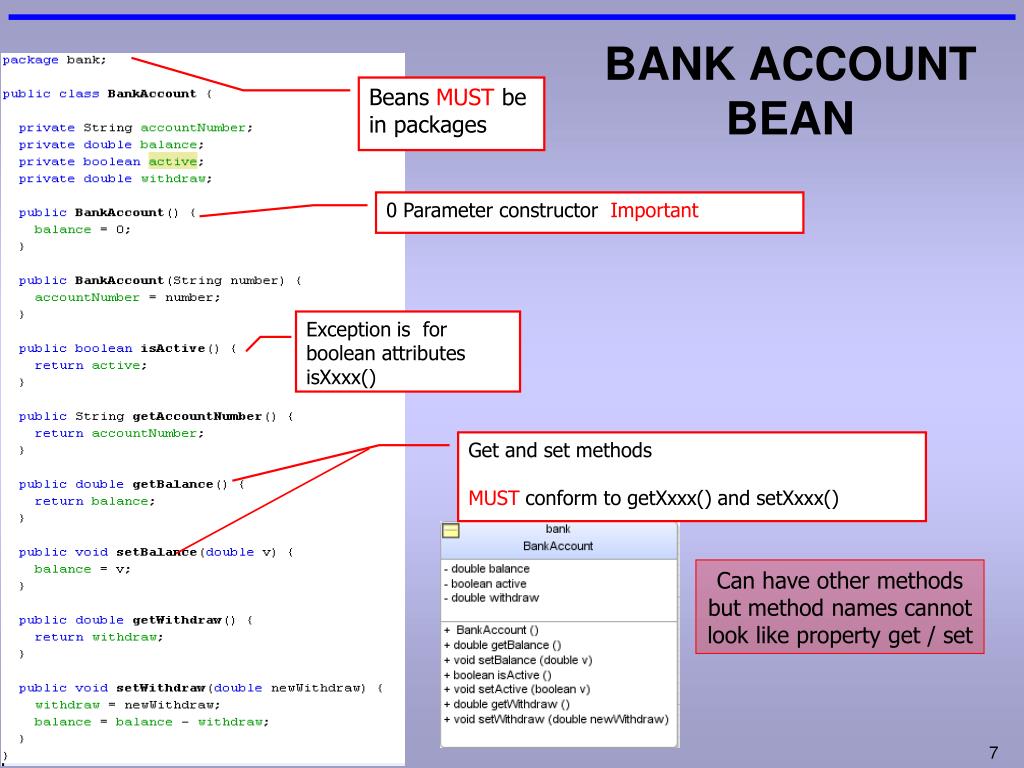 BANK ACCOUNT BEAN

package bank;

public class BankAccount {

private String accountNumber;
private double balance;
private boolean active;
private double withdraw;

public BankAccount() {
balance = 0;
}

public BankAccount(String number) {
accountNumber = number;
}

public boolean isActive() {
return active;
}

public String getAccountNumber() {
return accountNumber;
}

public double getBalance() {
return balance;
}

public void setBalance(double v) {
balance = v;
}

public double getWithdraw() {
return withdraw;
}

public void setWithdraw(double newWithdraw) {
withdraw = newWithdraw;
balance = balance - withdraw;
}
}

Beans MUST be in packages

0 Parameter constructor Important

Exception is for boolean attributes isXxxx()

Get and set methods

MUST conform to getXxxx() and setXxxx()

bank
BankAccount

- double balance
- boolean active
- double withdraw

+ BankAccount ()
+ double getBalance ()
+ void setBalance (double v)
+ boolean isActive ()
+ void setActive (boolean v)
+ double getWithdraw ()
+ void setWithdraw (double newWithdraw)

Can have other methods but method names cannot look like property get / set

7